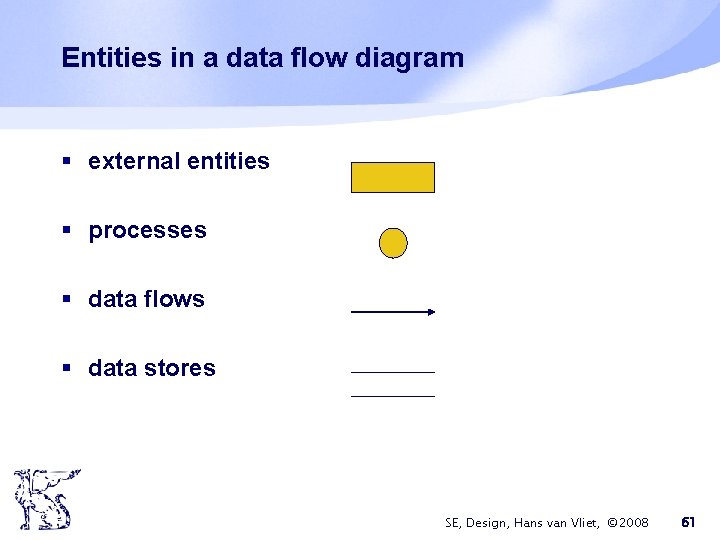 Entities in a data flow diagram

▪ external entities

▪ processes

▪ data flows

▪ data stores

SE, Design, Hans van Vliet, ©2008 61